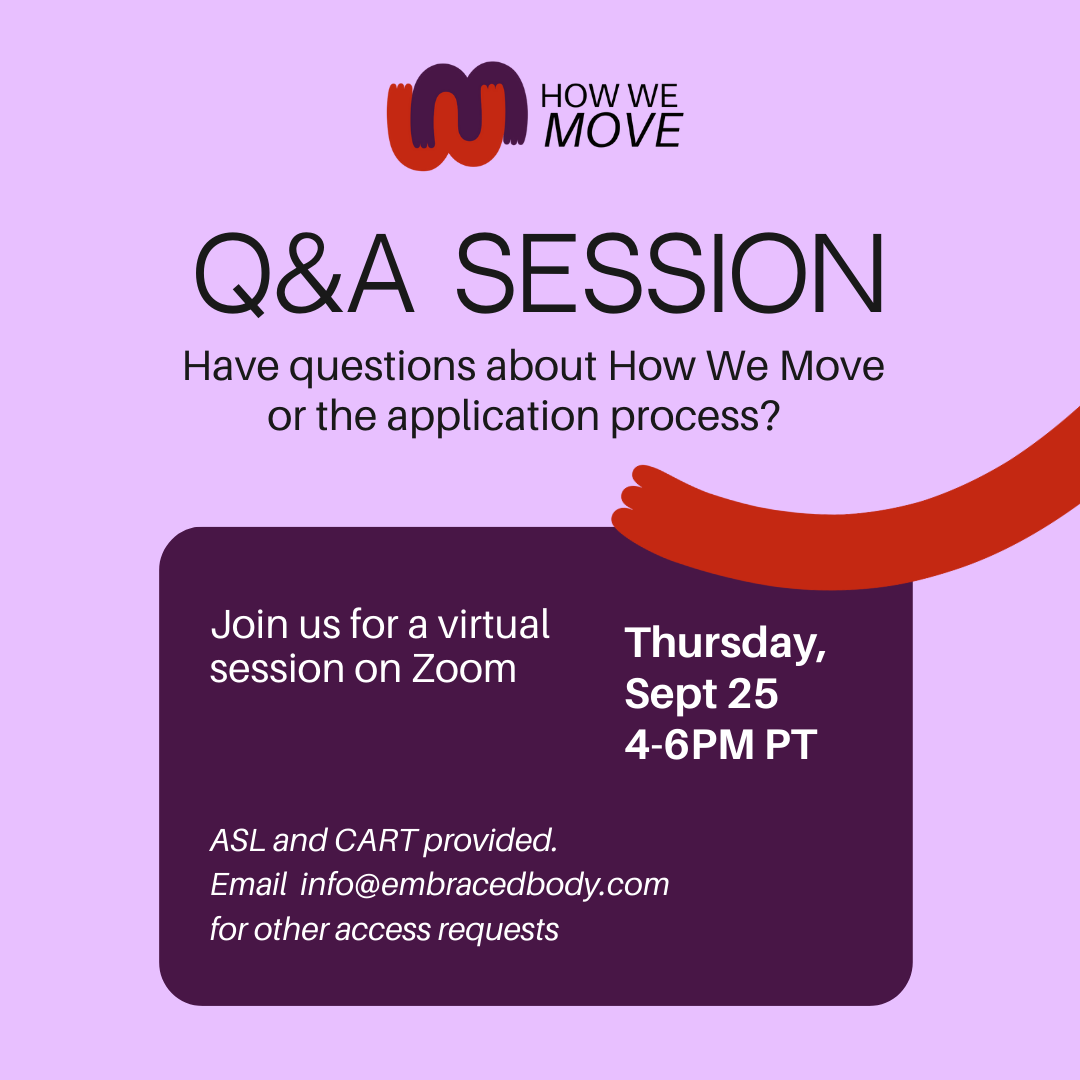 HOW WE MOVE

Q&A SESSION

Have questions about How We Move or the application process?

Join us for a virtual session on Zoom

Thursday, Sept 25 4-6PM PT

ASL and CART provided. Email info@embracedbody.com for other access requests